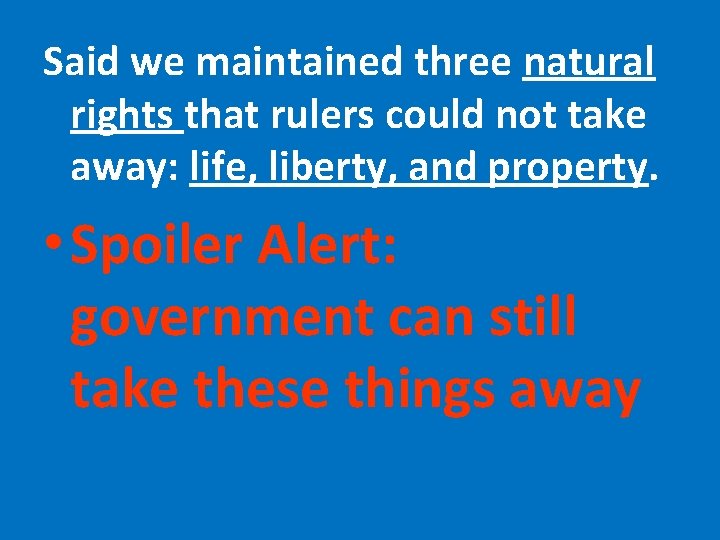 Said we maintained three natural rights that rulers could not take away: life, liberty, and property.

• Spoiler Alert: government can still take these things away